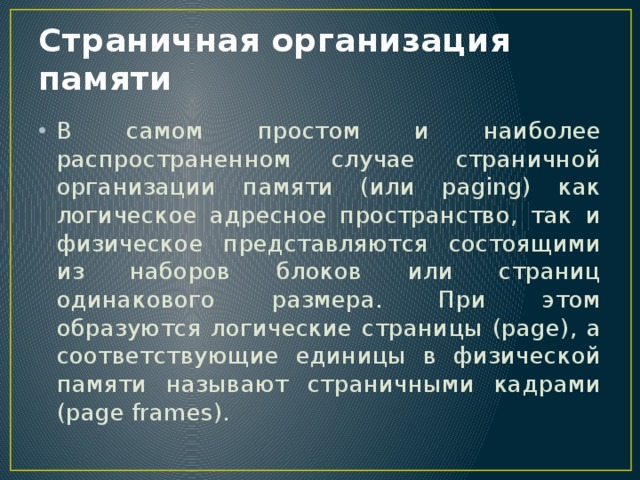 Страничная организация памяти

• В самом простом и наиболее распространенном случае страничной организации памяти (или paging) как логическое адресное пространство, так и физическое представляются состоящими из наборов блоков или страниц одинакового размера. При этом образуются логические страницы (page), а соответствующие единицы в физической памяти называют страничными кадрами (page frames).